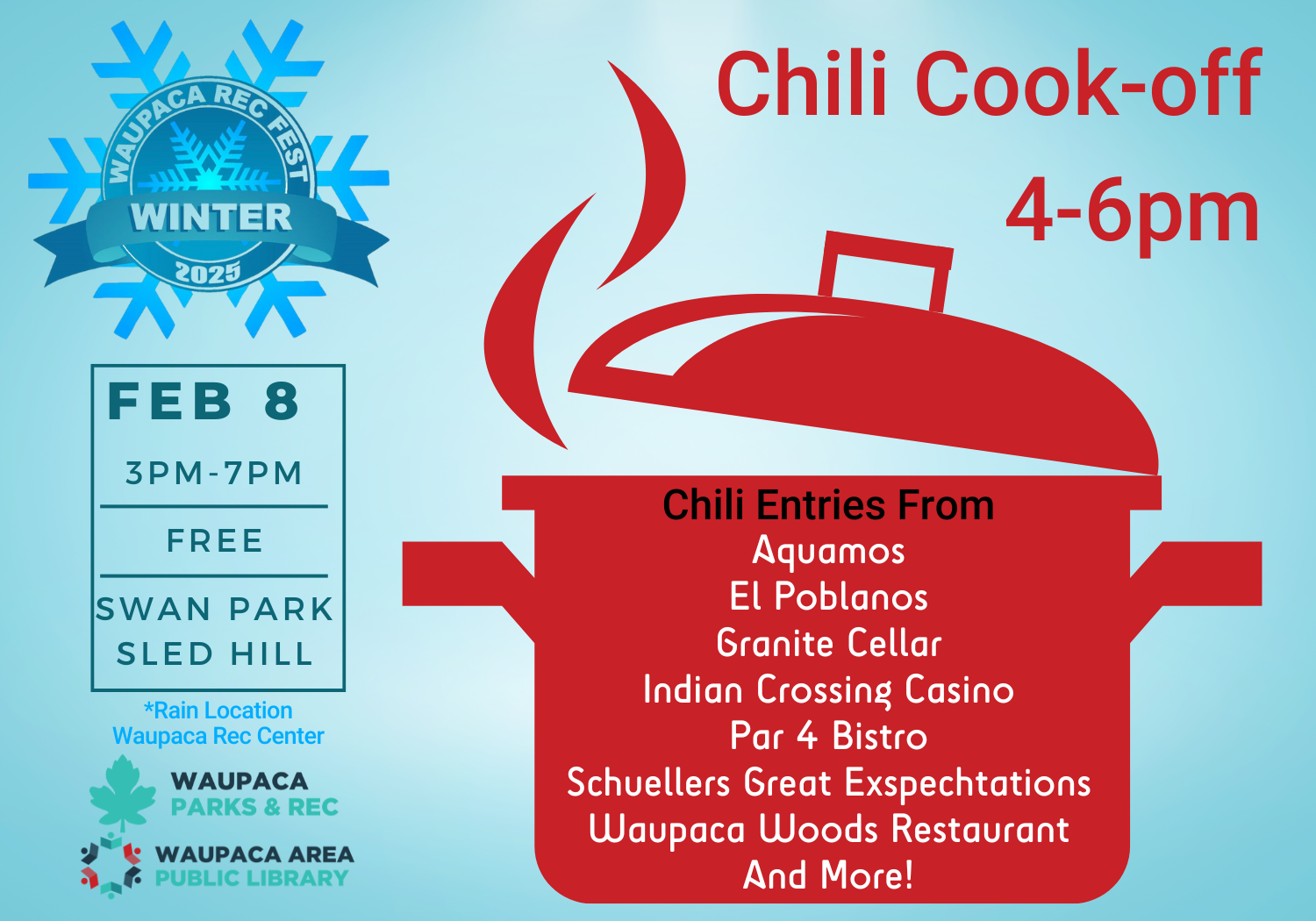 WAUPACA REC FEST
WINTER
2025

FEB 8

3PM-7PM

FREE

SWAN PARK
SLED HILL

*Rain Location
Waupaca Rec Center

WAUPACA
PARKS & REC

WAUPACA AREA
PUBLIC LIBRARY

Chili Cook-off
4-6pm

Chili Entries From
Aquamos
El Poblanos
Granite Cellar
Indian Crossing Casino
Par 4 Bistro
Schuellers Great Exspechtations
Waupaca Woods Restaurant
And More!